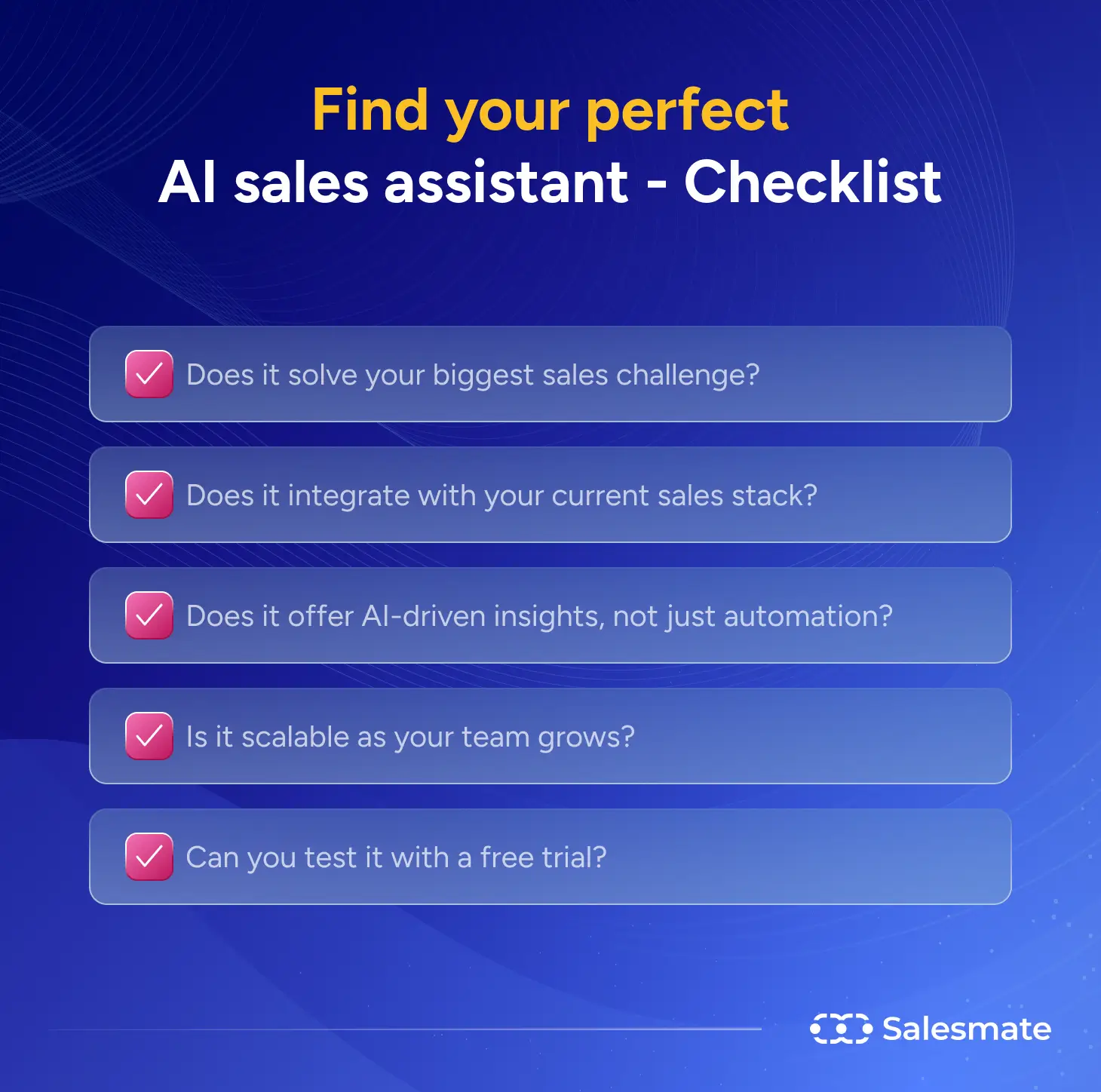 Find your perfect
AI sales assistant - Checklist

Does it solve your biggest sales challenge?

Does it integrate with your current sales stack?

Does it offer AI-driven insights, not just automation?

Is it scalable as your team grows?

Can you test it with a free trial?

Salesmate